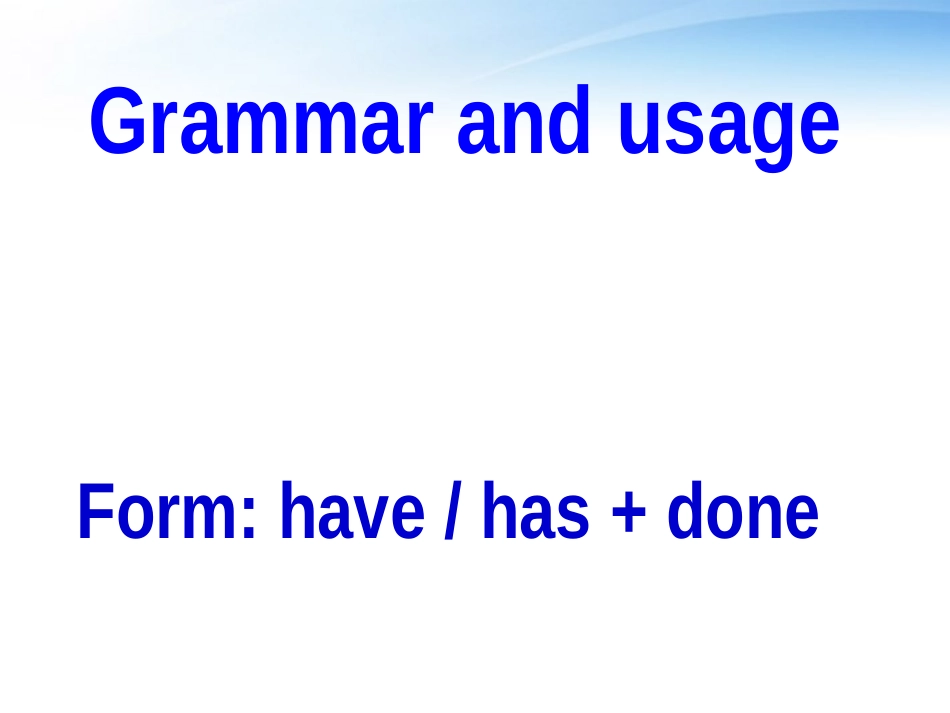 Grammar and usage

Form: have / has + done